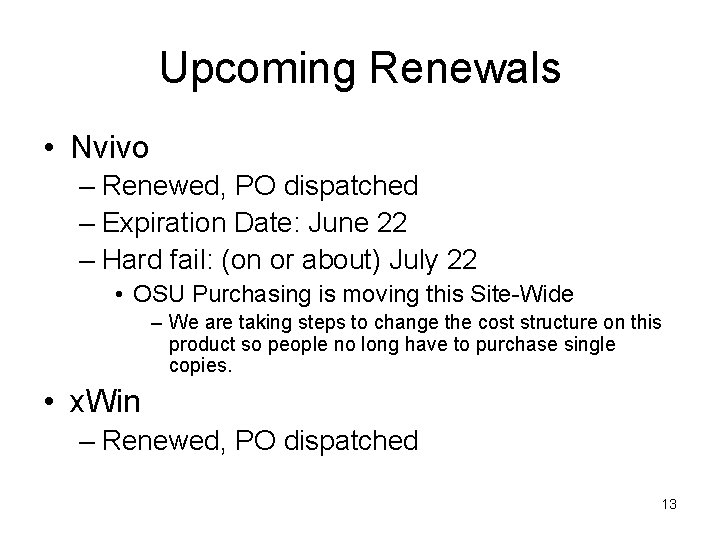 Upcoming Renewals

• Nvivo
– Renewed, PO dispatched
– Expiration Date: June 22
– Hard fail: (on or about) July 22
• OSU Purchasing is moving this Site-Wide
– We are taking steps to change the cost structure on this product so people no long have to purchase single copies.

• xWin
– Renewed, PO dispatched

13